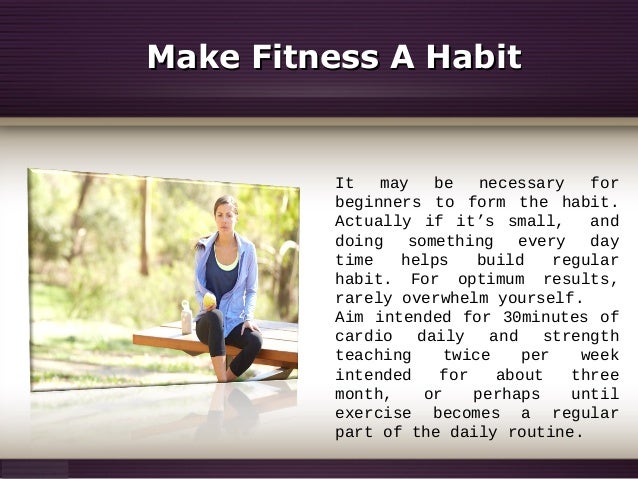 Make Fitness A Habit

It may be necessary for beginners to form the habit. Actually if it’s small, and doing something every day time helps build regular habit. For optimum results, rarely overwhelm yourself.
Aim intended for 30minutes of cardio daily and strength teaching twice per week intended for about three month, or perhaps until exercise becomes a regular part of the daily routine.